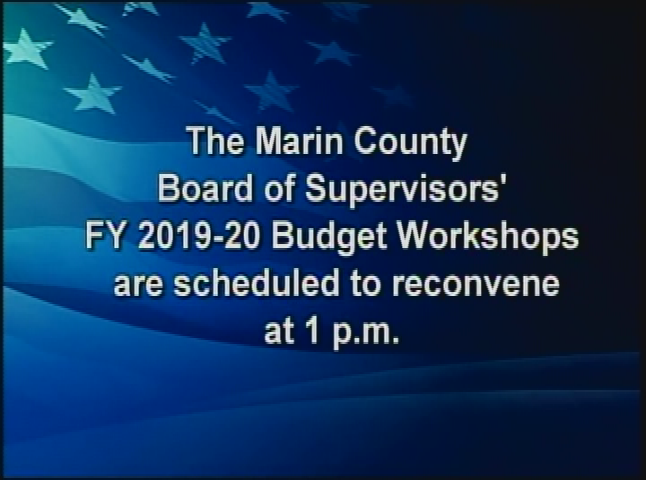 The Marin County
Board of Supervisors'
FY 2019-20 Budget Workshops
are scheduled to reconvene
at 1 p.m.